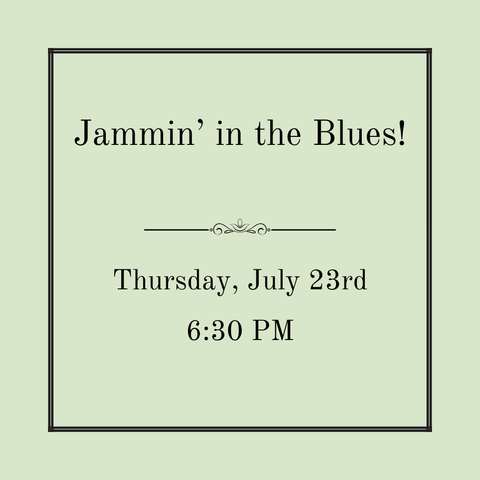 Jammin’ in the Blues!

Thursday, July 23rd

6:30 PM